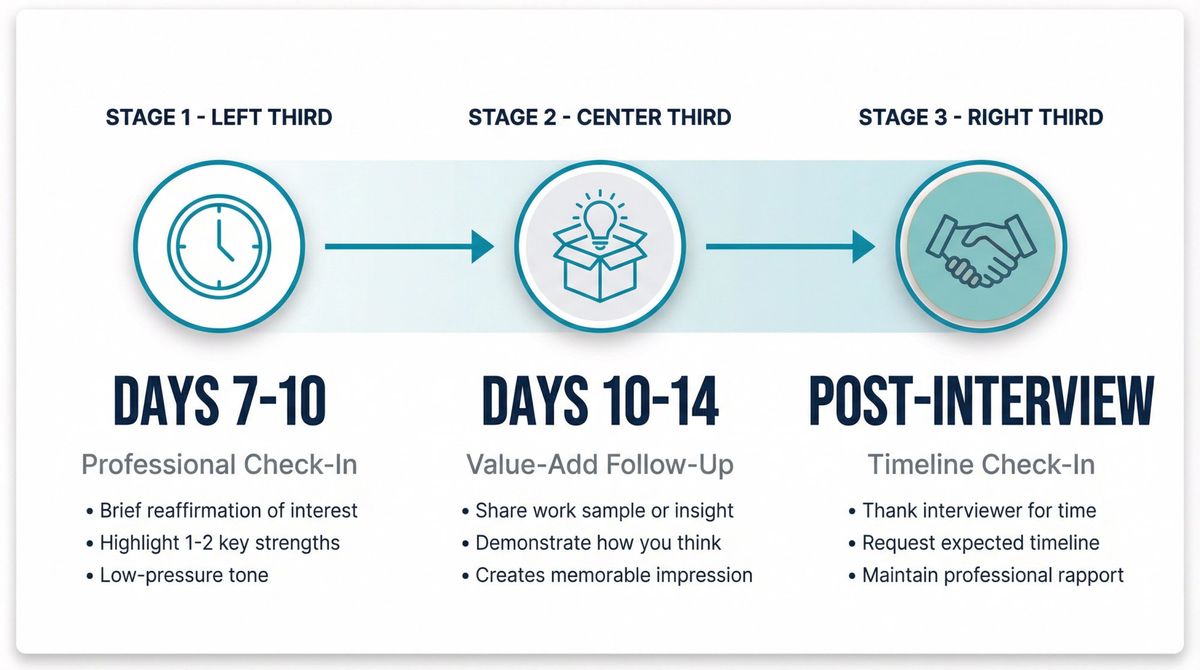 STAGE 1 - LEFT THIRD

DAYS 7-10

Professional Check-In

• Brief reaffirmation of interest
• Highlight 1-2 key strengths
• Low-pressure tone

STAGE 2 - CENTER THIRD

DAYS 10-14

Value-Add Follow-Up

• Share work sample or insight
• Demonstrate how you think
• Creates memorable impression

STAGE 3 - RIGHT THIRD

POST-INTERVIEW

Timeline Check-In

• Thank interviewer for time
• Request expected timeline
• Maintain professional rapport